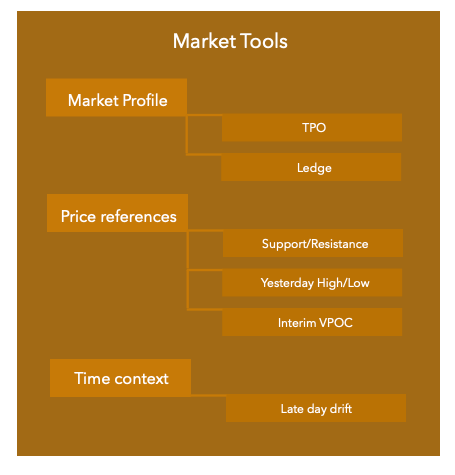 Market Tools

Market Profile

TPO

Ledge

Price references

Support/Resistance

Yesterday High/Low

Interim VPOC

Time context

Late day drift